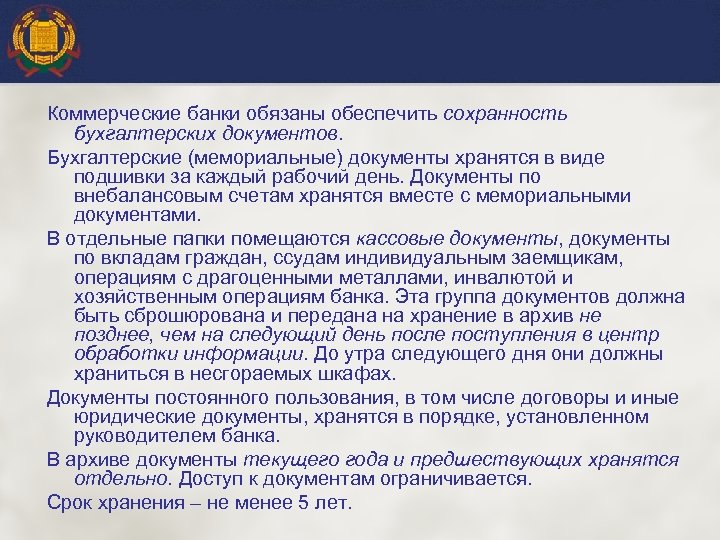 Коммерческие банки обязаны обеспечить сохранность бухгалтерских документов.

Бухгалтерские (мемориальные) документы хранятся в виде подшивки за каждый рабочий день. Документы по внебалансовым счетам хранятся вместе с мемориальными документами.

В отдельные папки помещаются кассовые документы, документы по вкладам граждан, ссудам индивидуальным заемщикам, операциям с драгоценными металлами, инвалютой и хозяйственным операциям банка. Эта группа документов должна быть сброшюрована и передана на хранение в архив не позднее, чем на следующий день после поступления в центр обработки информации. До утра следующего дня они должны храниться в несгораемых шкафах.

Документы постоянного пользования, в том числе договоры и иные юридические документы, хранятся в порядке, установленном руководителем банка.

В архиве документы текущего года и предшествующих хранятся отдельно. Доступ к документам ограничивается.

Срок хранения – не менее 5 лет.